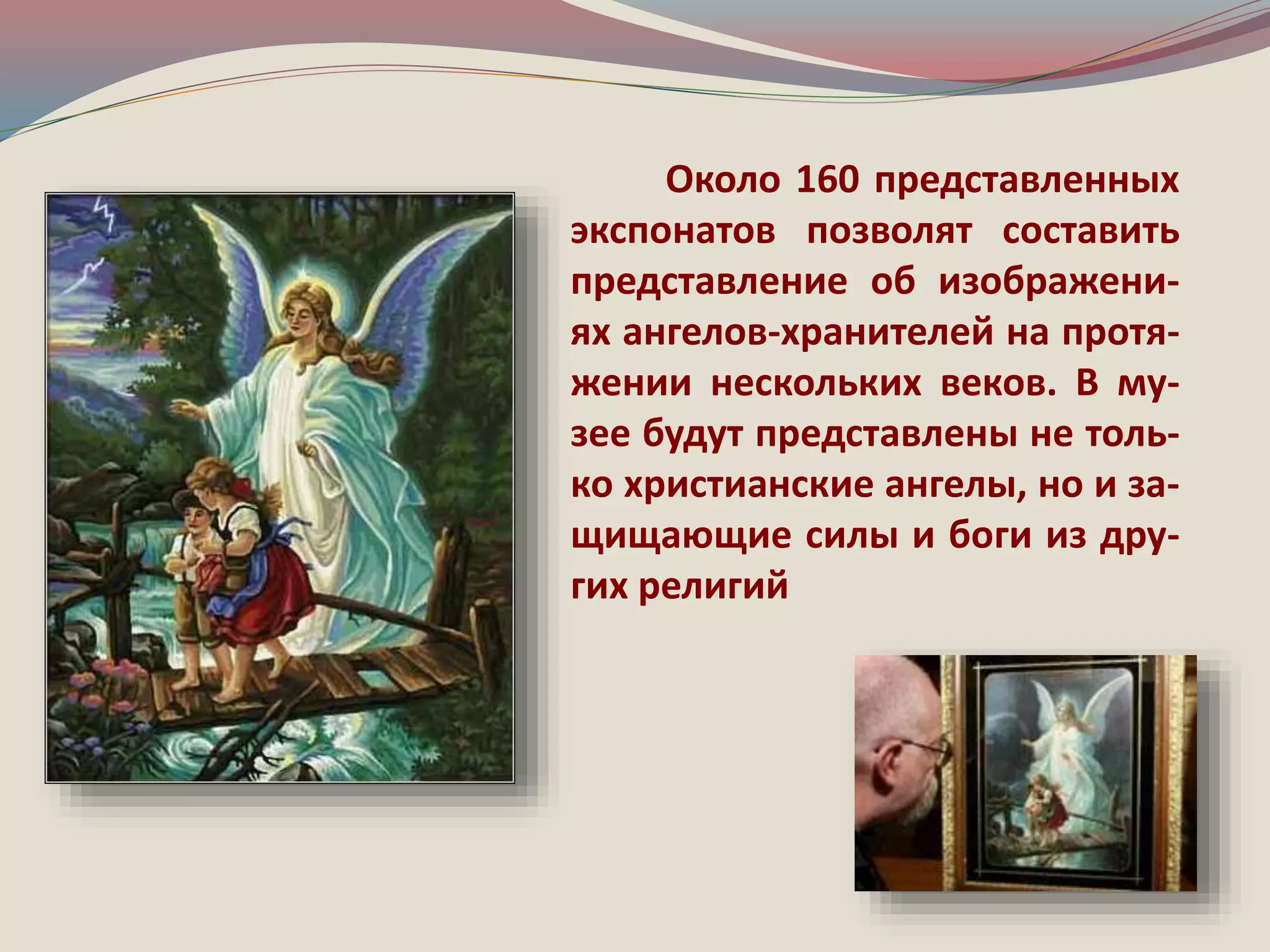 Около 160 представленных экспонатов позволят составить представление об изображениях ангелов-хранителей на протяжении нескольких веков. В музее будут представлены не только христианские ангелы, но и защищающие силы и боги из других религий